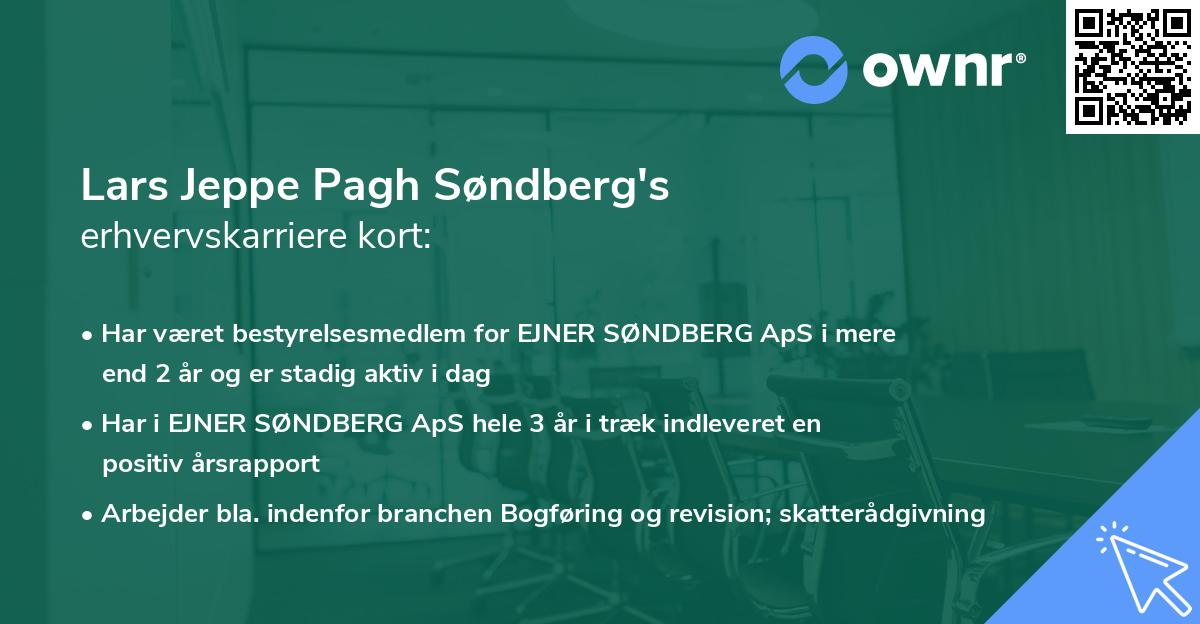 ownr®

Lars Jeppe Pagh Søndberg's
erhvervskarriere kort:

• Har været bestyrelsesmedlem for EJNER SØNDBERG ApS i mere end 2 år og er stadig aktiv i dag

• Har i EJNER SØNDBERG ApS hele 3 år i træk indleveret en positiv årsrapport

• Arbejder bla. indenfor branchen Bogføring og revision; skatterådgivning